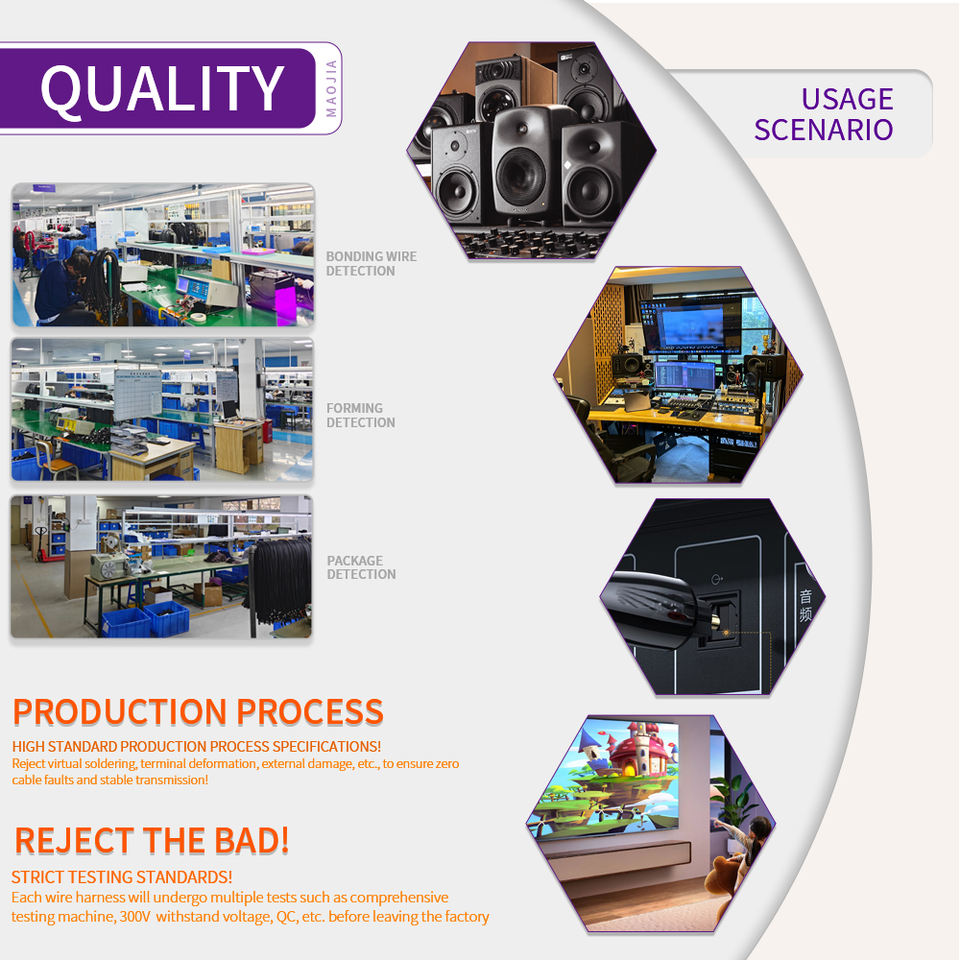 QUALITY
MAOJIA

USAGE SCENARIO

BONDING WIRE DETECTION

FORMING DETECTION

PACKAGE DETECTION

音频

PRODUCTION PROCESS
HIGH STANDARD PRODUCTION PROCESS SPECIFICATIONS!
Reject virtual soldering, terminal deformation, external damage, etc., to ensure zero cable faults and stable transmission!

REJECT THE BAD!
STRICT TESTING STANDARDS!
Each wire harness will undergo multiple tests such as comprehensive testing machine, 300V withstand voltage, QC, etc. before leaving the factory